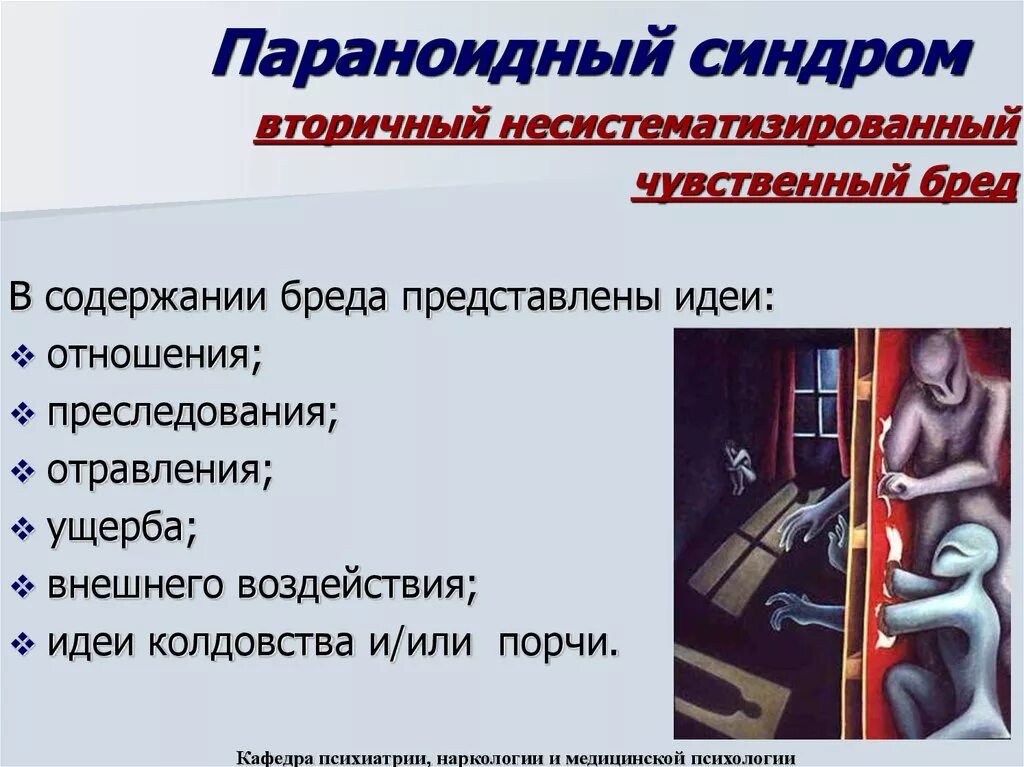 Параноидный синдром

вторичный несистематизированный

чувственный бред

В содержании бреда представлены идеи:
❖ отношения;
❖ преследования;
❖ отравления;
❖ ущерба;
❖ внешнего воздействия;
❖ идеи колдовства и/или порчи.

Кафедра психиатрии, наркологии и медицинской психологии